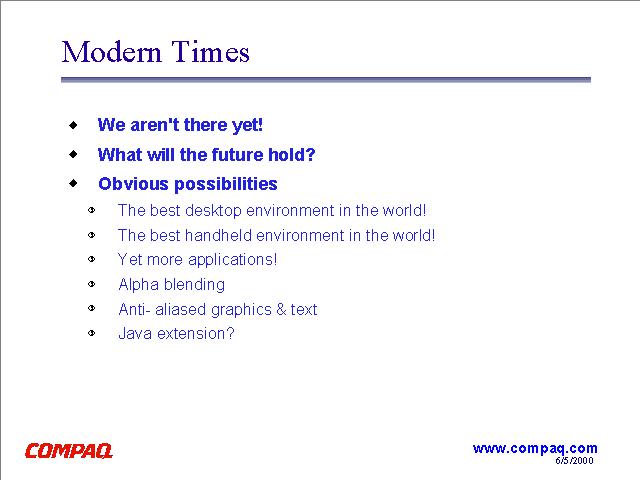 Modern Times

- We aren't there yet!
- What will the future hold?
- Obvious possibilities
  - The best desktop environment in the world!
  - The best handheld environment in the world!
  - Yet more applications!
  - Alpha blending
  - Anti- aliased graphics & text
  - Java extension?

COMPAQ

www.compaq.com
6/5/2000